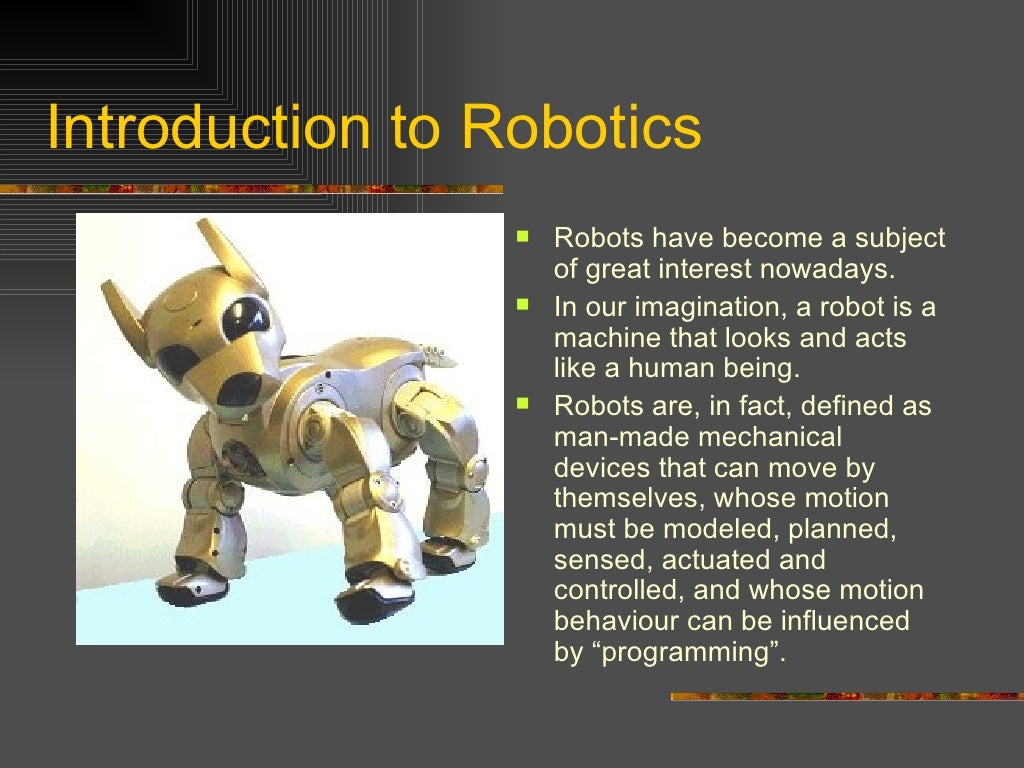 Introduction to Robotics

- Robots have become a subject of great interest nowadays.
- In our imagination, a robot is a machine that looks and acts like a human being.
- Robots are, in fact, defined as man-made mechanical devices that can move by themselves, whose motion must be modeled, planned, sensed, actuated and controlled, and whose motion behaviour can be influenced by “programming”.